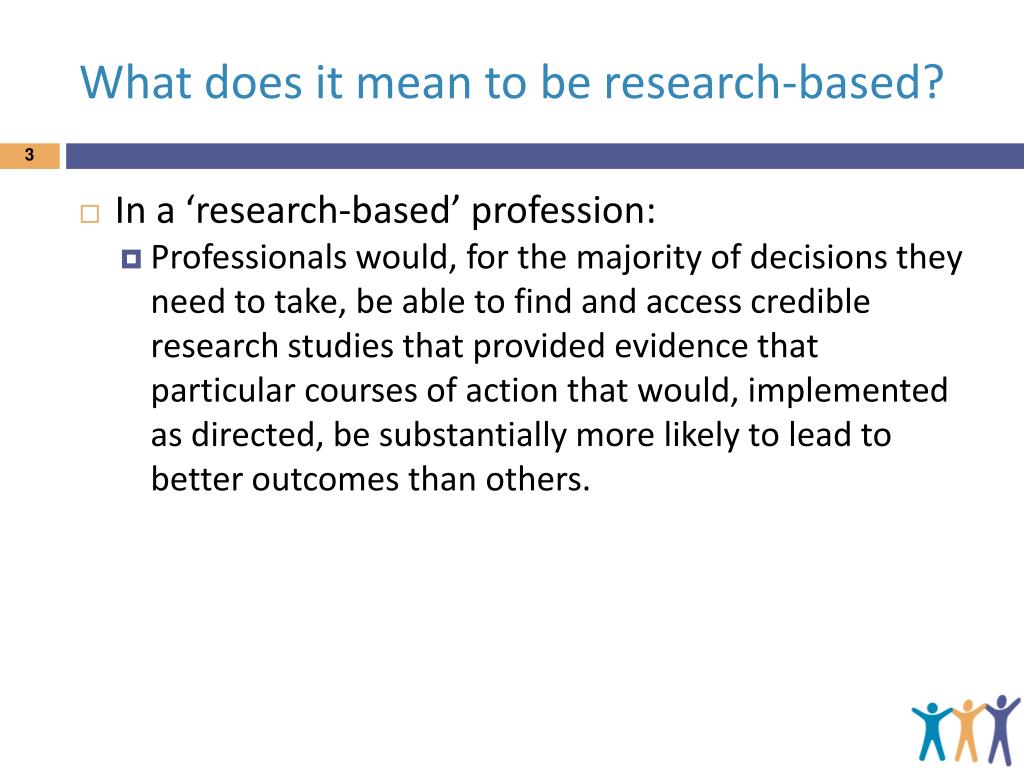 What does it mean to be research-based?

3

In a ‘research-based’ profession:

Professionals would, for the majority of decisions they need to take, be able to find and access credible research studies that provided evidence that particular courses of action that would, implemented as directed, be substantially more likely to lead to better outcomes than others.